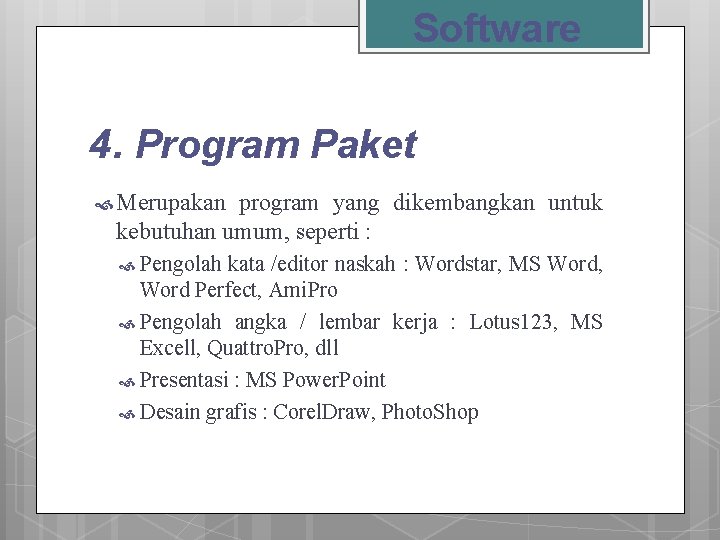 Software

4. Program Paket

Merupakan program yang dikembangkan untuk kebutuhan umum, seperti :

Pengolah kata /editor naskah : Wordstar, MS Word, Word Perfect, AmiPro

Pengolah angka / lembar kerja : Lotus123, MS Excell, QuattroPro, dll

Presentasi : MS PowerPoint

Desain grafis : CorelDraw, PhotoShop